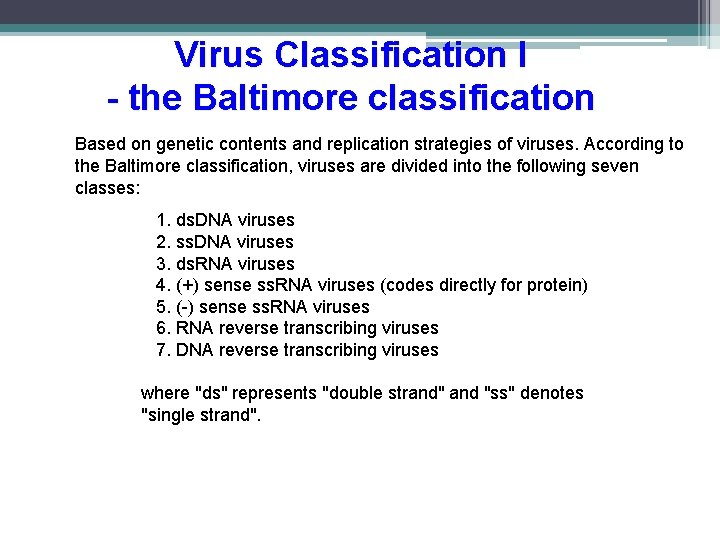 Virus Classification I
- the Baltimore classification

Based on genetic contents and replication strategies of viruses. According to the Baltimore classification, viruses are divided into the following seven classes:

1. dsDNA viruses
2. ssDNA viruses
3. dsRNA viruses
4. (+) sense ssRNA viruses (codes directly for protein)
5. (-) sense ssRNA viruses
6. RNA reverse transcribing viruses
7. DNA reverse transcribing viruses

where "ds" represents "double strand" and "ss" denotes "single strand".